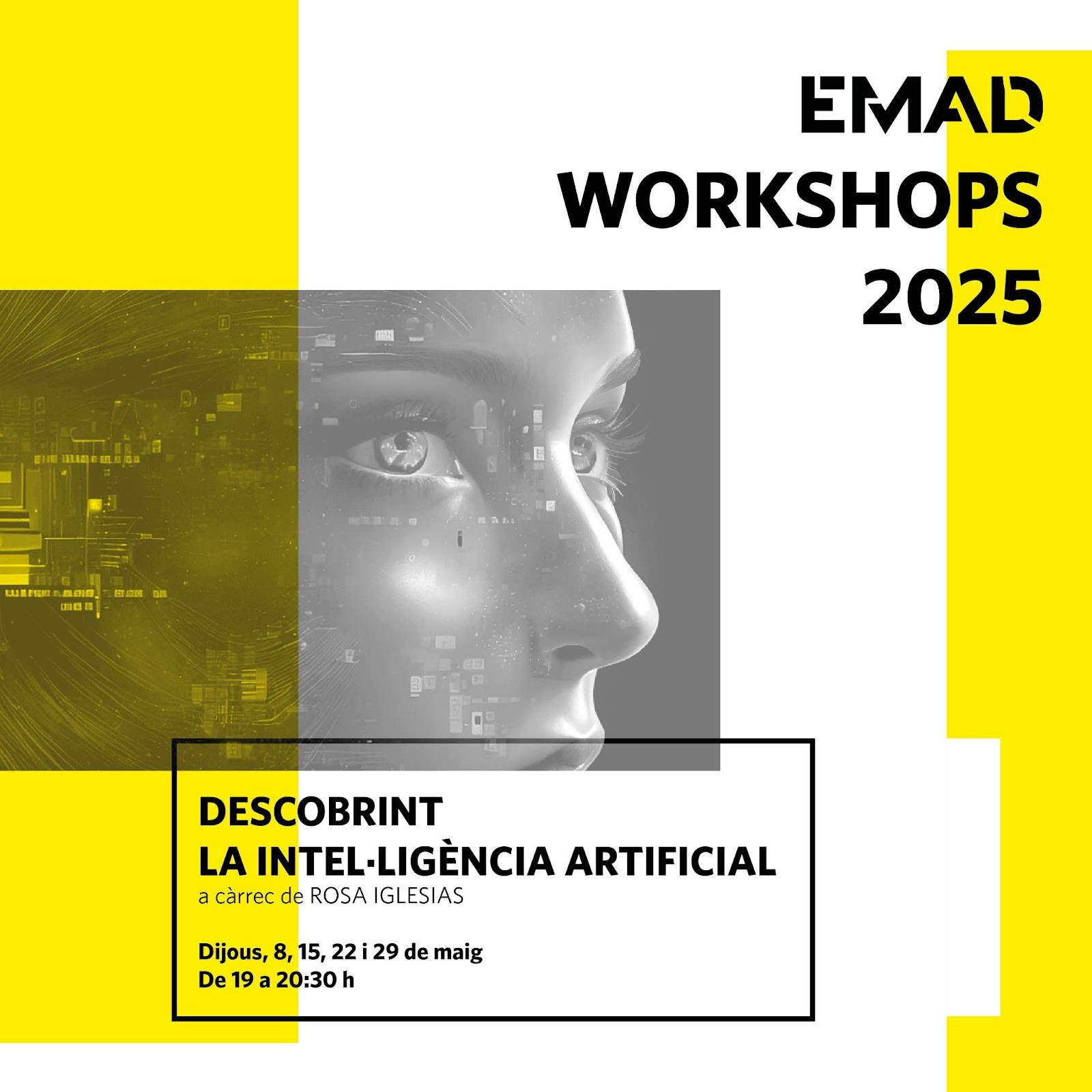 EMAD
WORKSHOPS
2025

DESCOBRINT
LA INTEL·LIGÈNCIA ARTIFICIAL
a càrrec de ROSA IGLESIAS

Dijous, 8, 15, 22 i 29 de maig
De 19 a 20:30 h